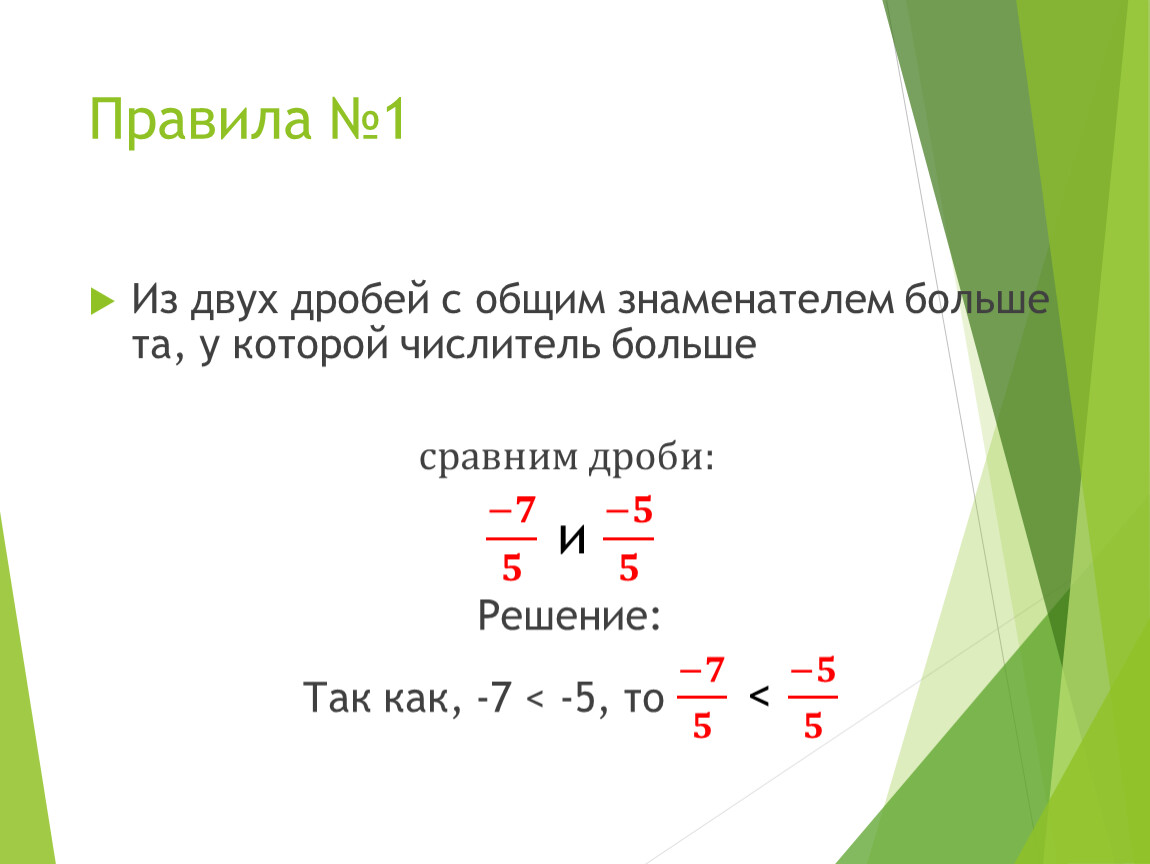 Правила №1

Из двух дробей с общим знаменателем больше та, у которой числитель больше

сравним дроби:

$\frac{-7}{5}$ и $\frac{-5}{5}$

Решение:

Так как, -7 < -5, то $\frac{-7}{5} < \frac{-5}{5}$